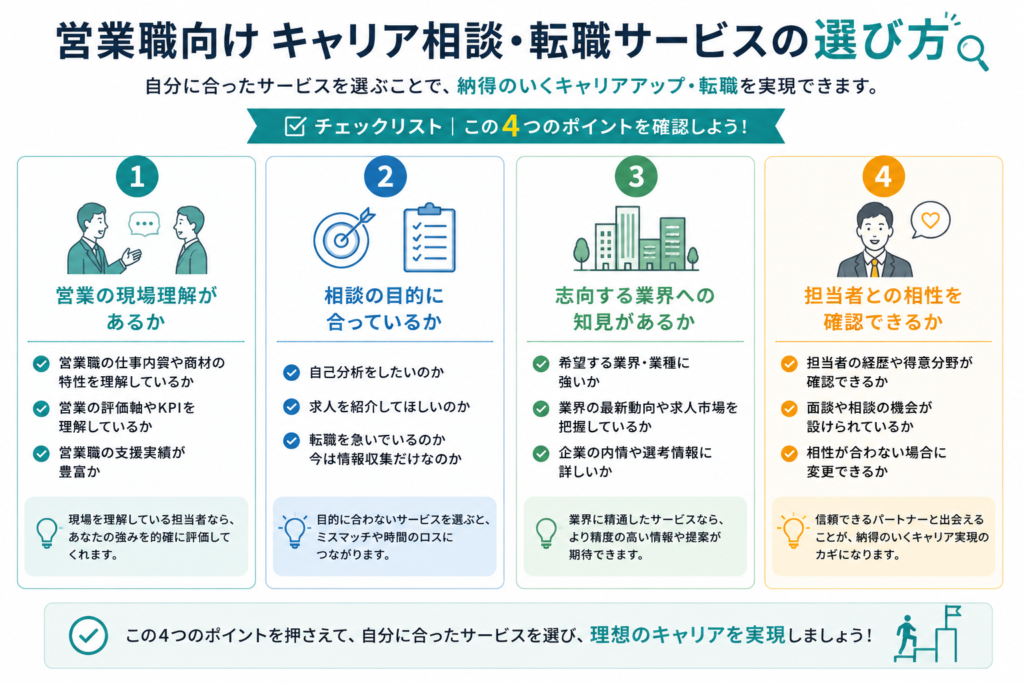 営業職向け キャリア相談・転職サービスの選び方

自分に合ったサービスを選ぶことで、納得のいくキャリアアップ・転職を実現できます。

チェックリスト | この4つのポイントを確認しよう！

1

営業の現場理解があるか

営業職の仕事内容や商材の特性を理解しているか

営業の評価軸やKPIを理解しているか

営業職の支援実績が豊富か

現場を理解している担当者なら、あなたの強みを的確に評価してくれます。

2

相談の目的に合っているか

自己分析をしたいのか

求人を紹介してほしいのか

転職を急いでいるのか 今は情報収集だけなのか

目的に合わないサービスを選ぶと、ミスマッチや時間のロスにつながります。

3

志向する業界への知見があるか

希望する業界・業種に強いか

業界の最新動向や求人市場を把握しているか

企業の内情や選考情報に詳しいか

業界に精通したサービスなら、より精度の高い情報や提案が期待できます。

4

担当者との相性を確認できるか

担当者の経歴や得意分野が確認できるか

面談や相談の機会が設けられているか

相性が合わない場合に変更できるか

信頼できるパートナーと出会えることが、納得のいくキャリア実現のカギになります。

この4つのポイントを押さえて、自分に合ったサービスを選び、理想のキャリアを実現しましょう！